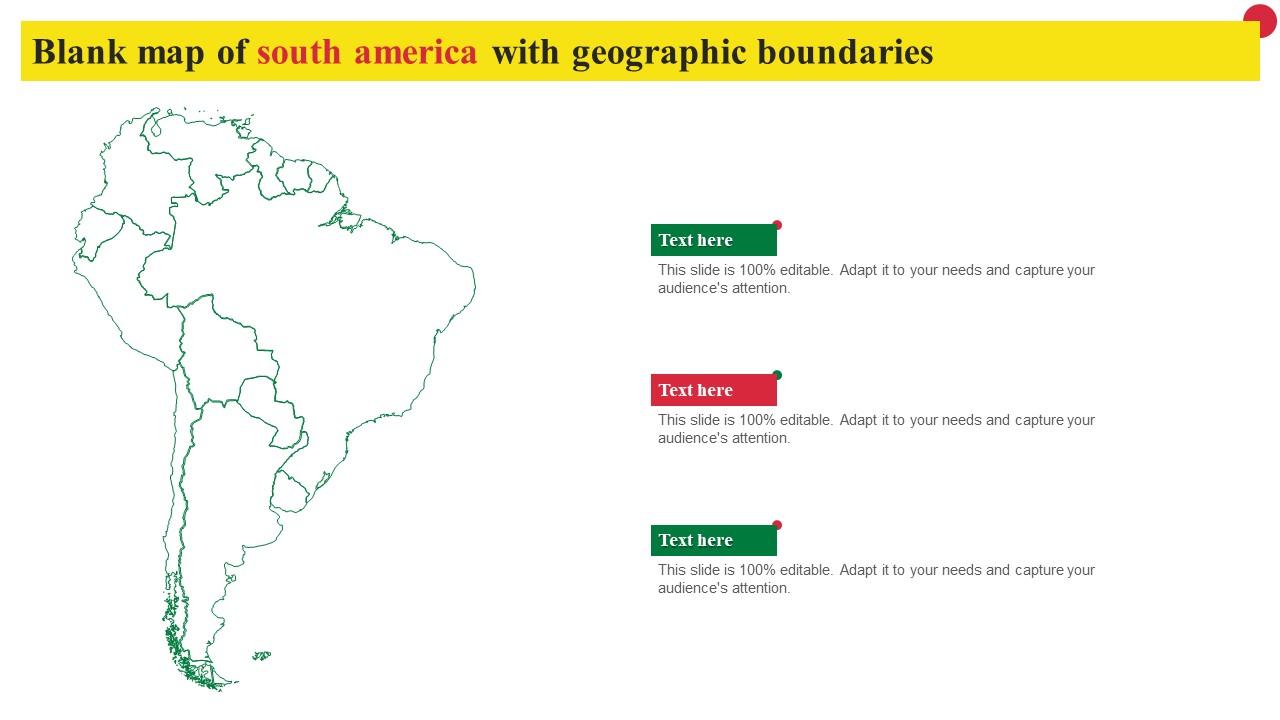 Blank map of south america with geographic boundaries

Text here

This slide is 100% editable. Adapt it to your needs and capture your audience's attention.

Text here

This slide is 100% editable. Adapt it to your needs and capture your audience's attention.

Text here

This slide is 100% editable. Adapt it to your needs and capture your audience's attention.